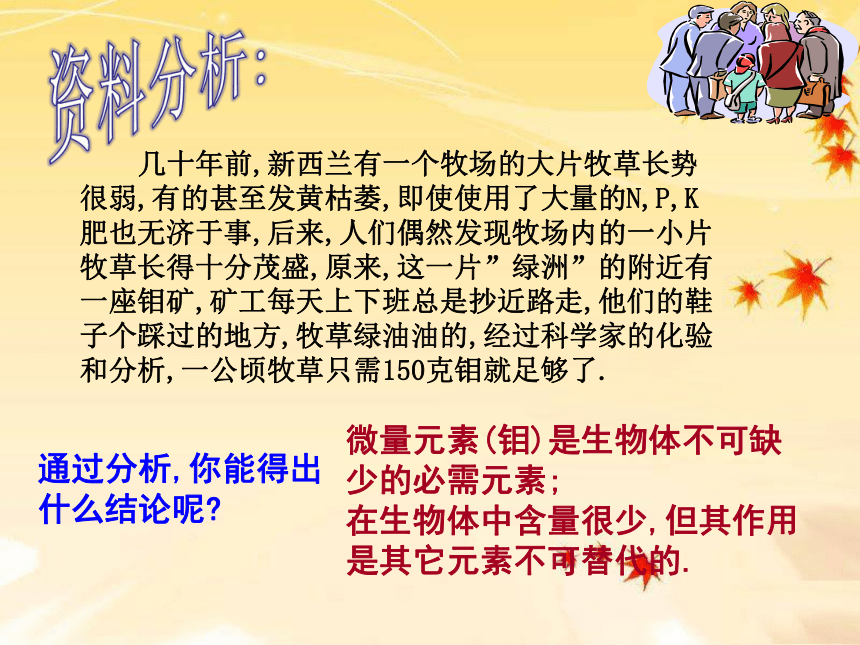 资料分析:

几十年前,新西兰有一个牧场的大片牧草长势很弱,有的甚至发黄枯萎,即使使用了大量的N,P,K肥也无济于事,后来,人们偶然发现牧场内的一小片牧草长得十分茂盛,原来,这一片”绿洲”的附近有一座钼矿,矿工每天上下班总是抄近路走,他们的鞋子个踩过的地方,牧草绿油油的,经过科学家的化验和分析,一公顷牧草只需150克钼就足够了.

通过分析,你能得出什么结论呢?

微量元素(钼)是生物体不可缺少的必需元素;
在生物体中含量很少,但其作用是其它元素不可替代的.